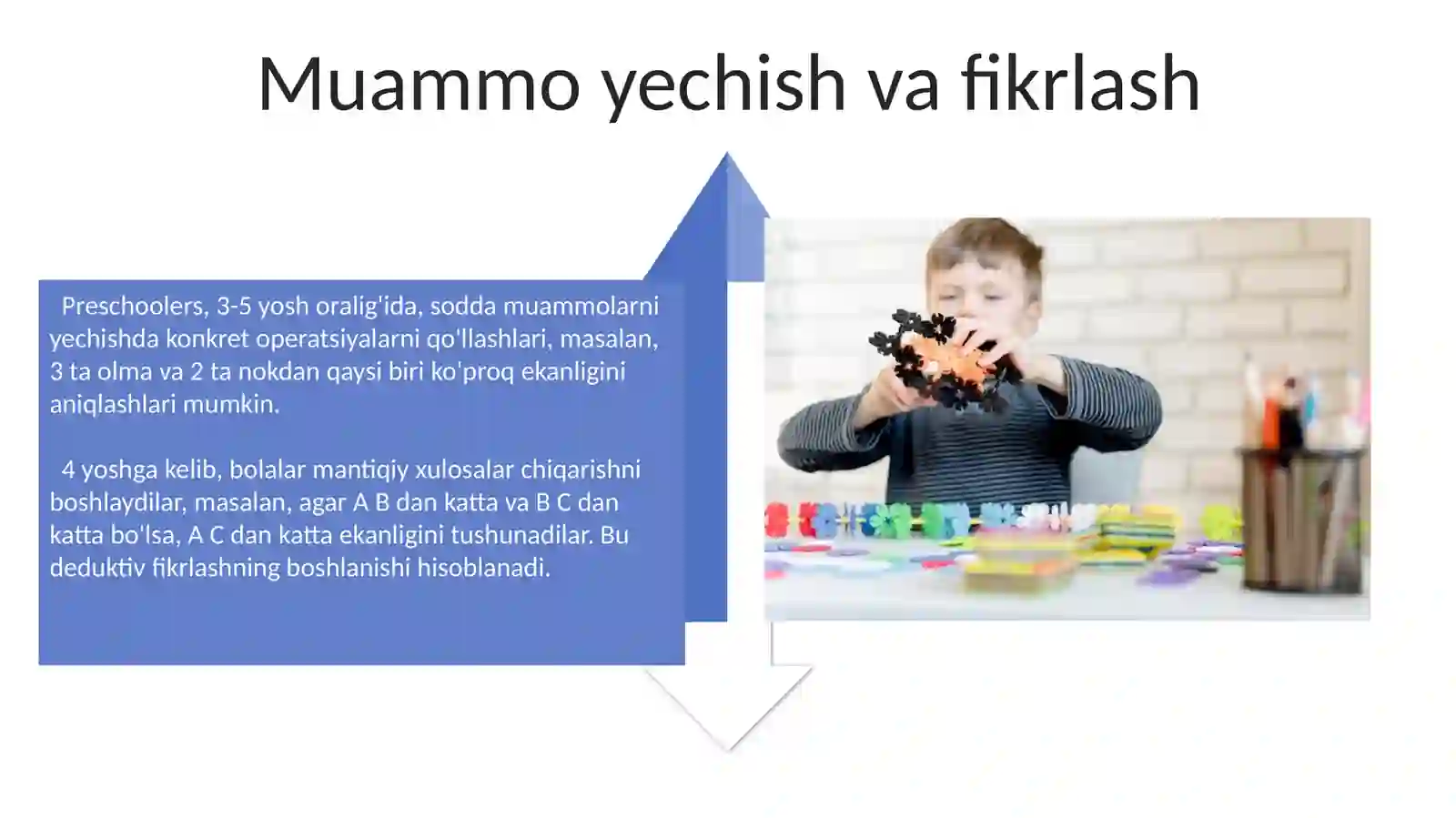 Muammo yechish va fikrlash

Preschoolers, 3-5 yosh oralig'ida, sodda muammolarni yechishda konkret operatsiyalarni qo'llashlari, masalan, 3 ta olma va 2 ta nokdan qaysi biri ko'proq ekanligini aniqlashlari mumkin.

4 yoshga kelib, bolalar mantiqiy xulosalar chiqarishni boshlaydilar, masalan, agar A B dan katta va B C dan katta bo'lsa, A C dan katta ekanligini tushunadilar. Bu deduktiv fikrlashning boshlanishi hisoblanadi.